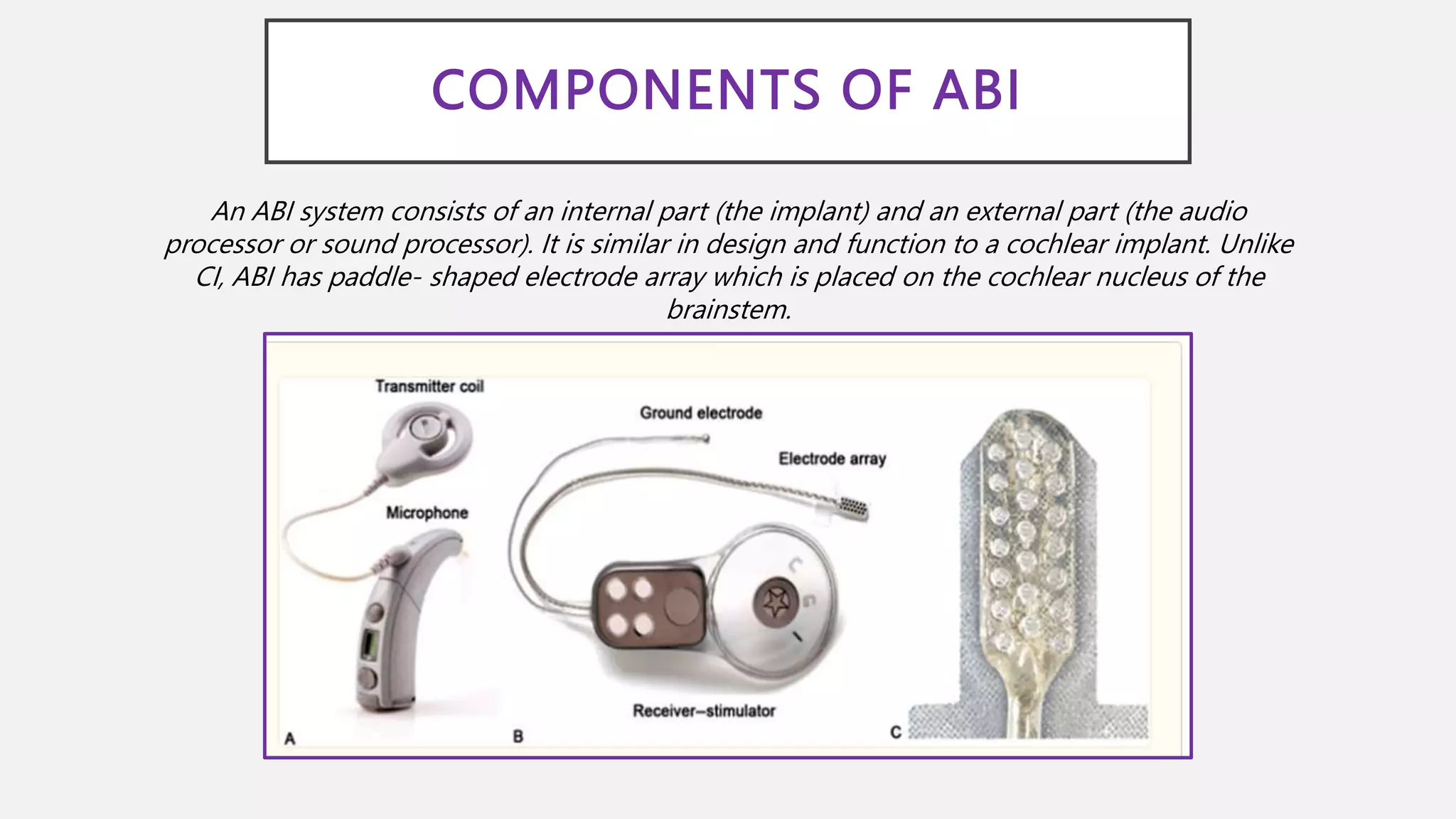 COMPONENTS OF ABI

An ABI system consists of an internal part (the implant) and an external part (the audio processor or sound processor). It is similar in design and function to a cochlear implant. Unlike CI, ABI has paddle- shaped electrode array which is placed on the cochlear nucleus of the brainstem.

Transmitter coil

Microphone

Ground electrode

Electrode array

Receiver–stimulator

A

B

C